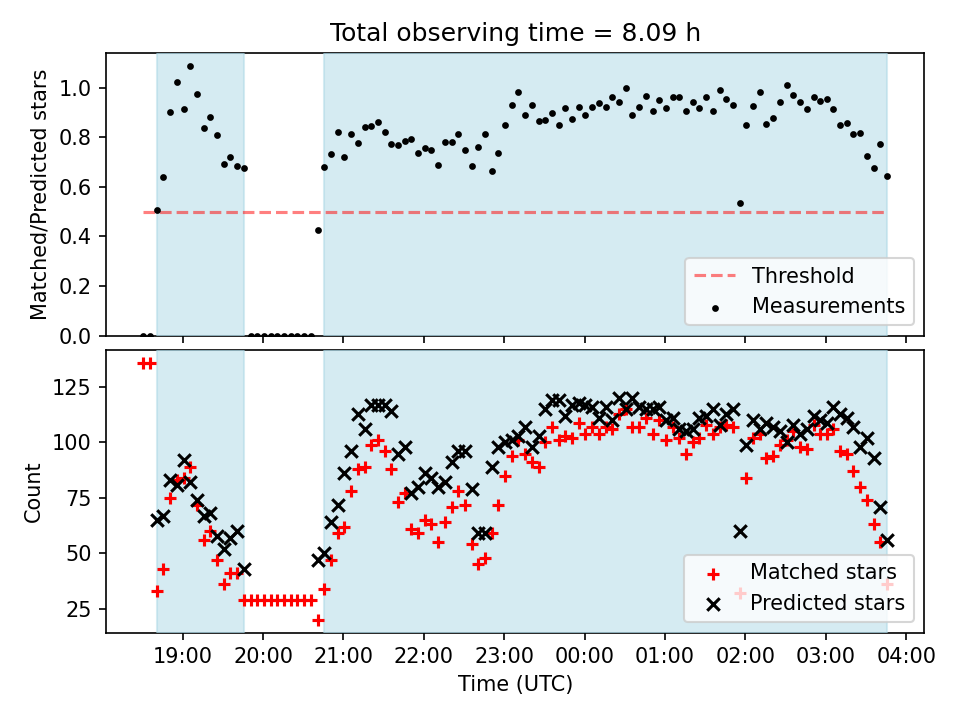 Total observing time = 8.09 h

Matched/Predicted stars

1.0
0.8
0.6
0.4
0.2
0.0

Threshold
Measurements

Count

125
100
75
50
25

Matched stars
Predicted stars

19:00 20:00 21:00 22:00 23:00 00:00 01:00 02:00 03:00 04:00

Time (UTC)